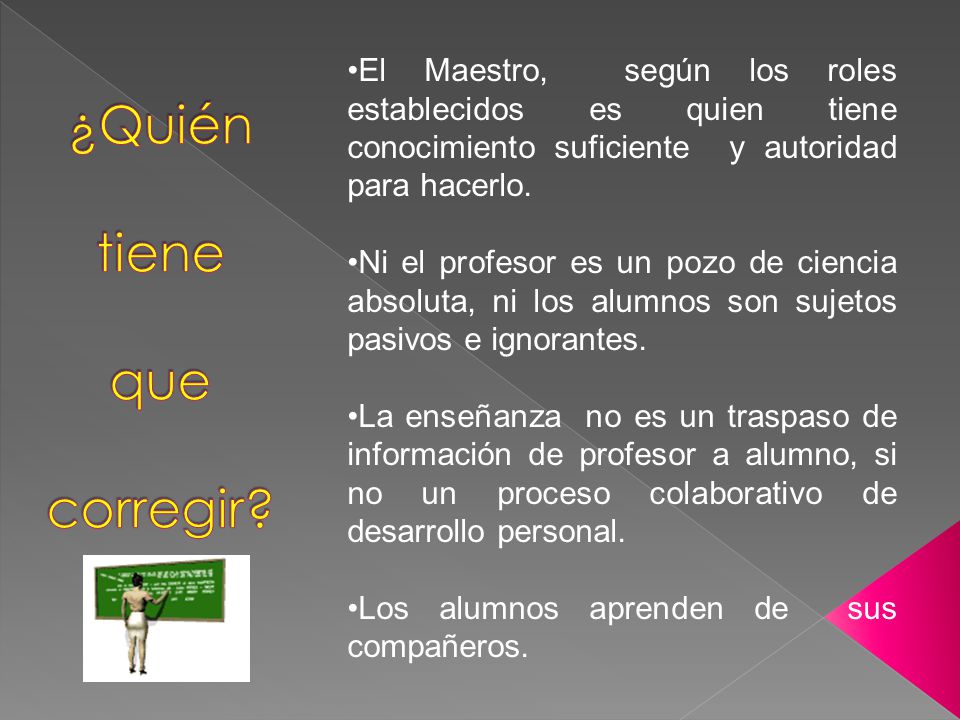 ¿Quién tiene que corregir?

•El Maestro, según los roles establecidos es quien tiene conocimiento suficiente y autoridad para hacerlo.

•Ni el profesor es un pozo de ciencia absoluta, ni los alumnos son sujetos pasivos e ignorantes.

•La enseñanza no es un traspaso de información de profesor a alumno, si no un proceso colaborativo de desarrollo personal.

•Los alumnos aprenden de sus compañeros.